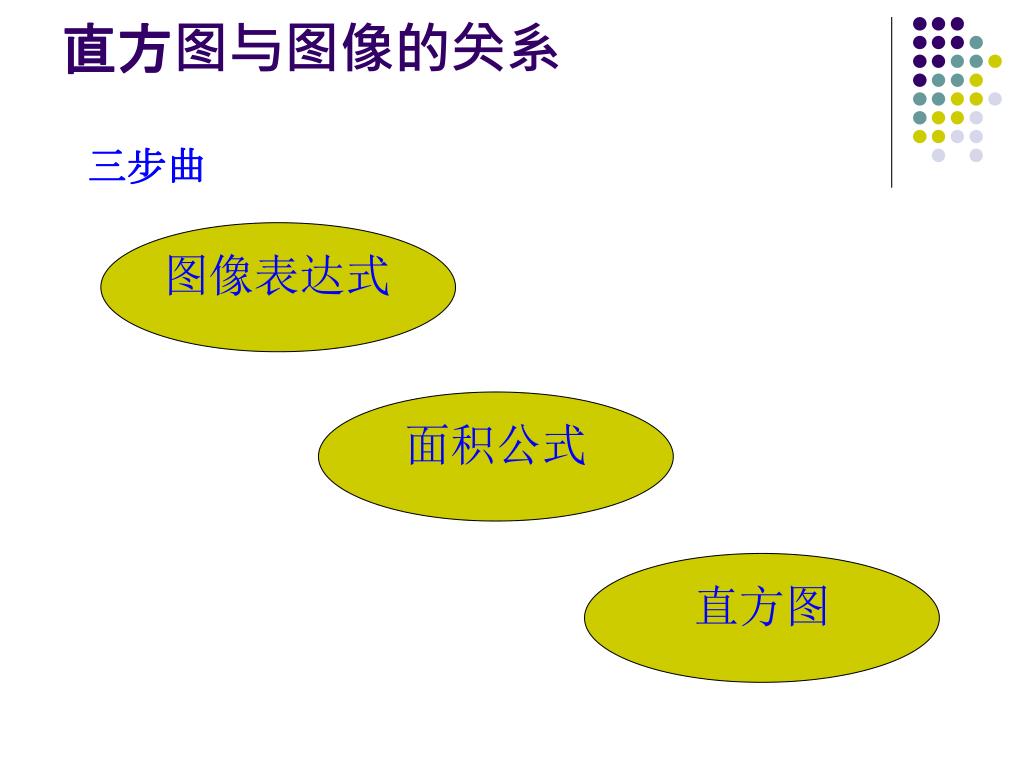 直方图与图像的关系

三步曲

图像表达式

面积公式

直方图